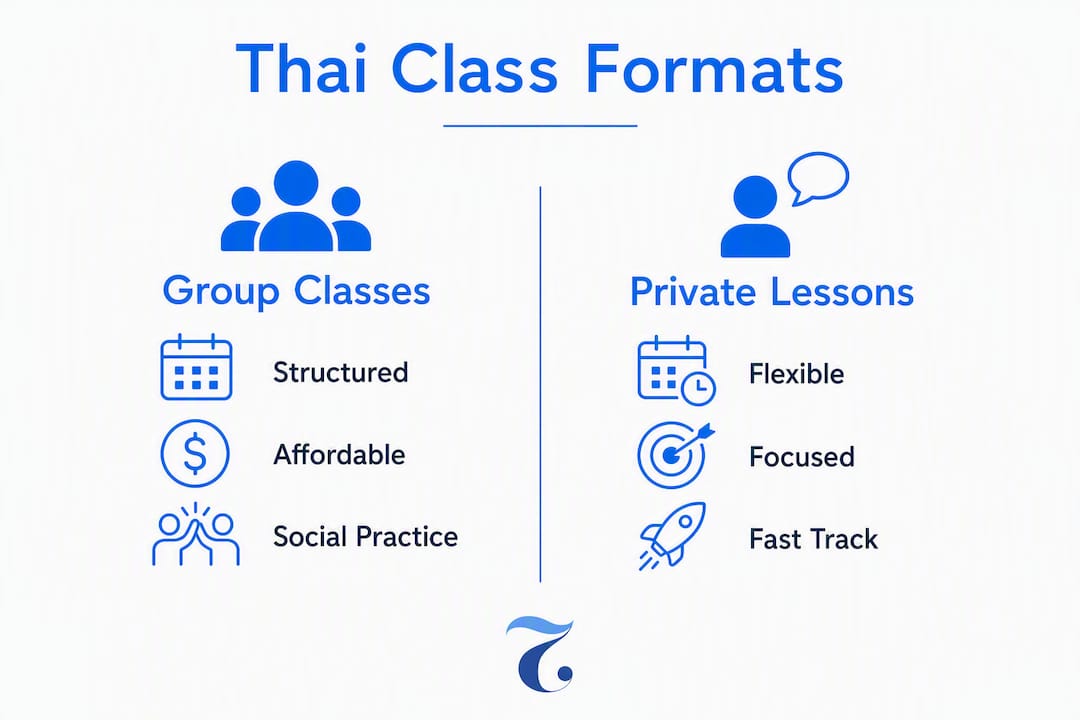 Thai Class Formats

Group Classes

Structured

Affordable

Social Practice

Private Lessons

Flexible

Focused

Fast Track